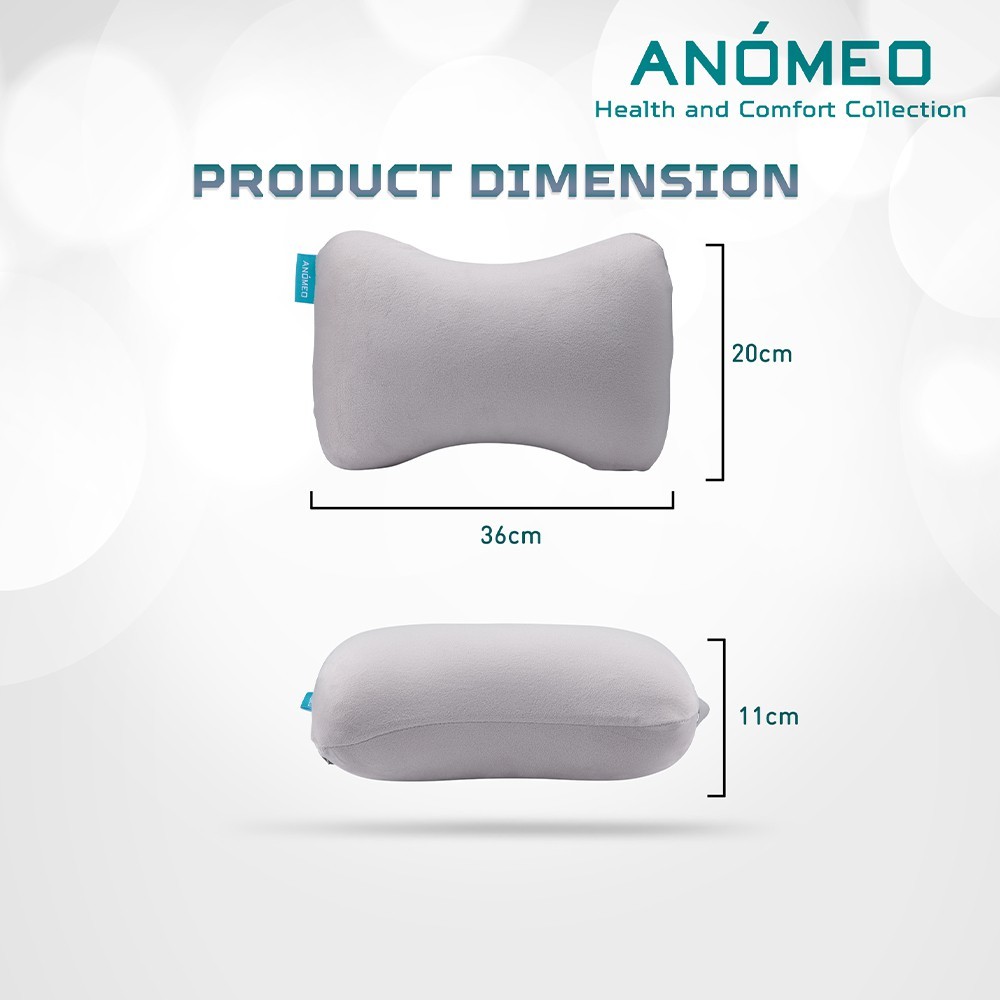 ANÓMEO
Health and Comfort Collection

PRODUCT DIMENSION

ANÓMEO

20cm

36cm

11cm